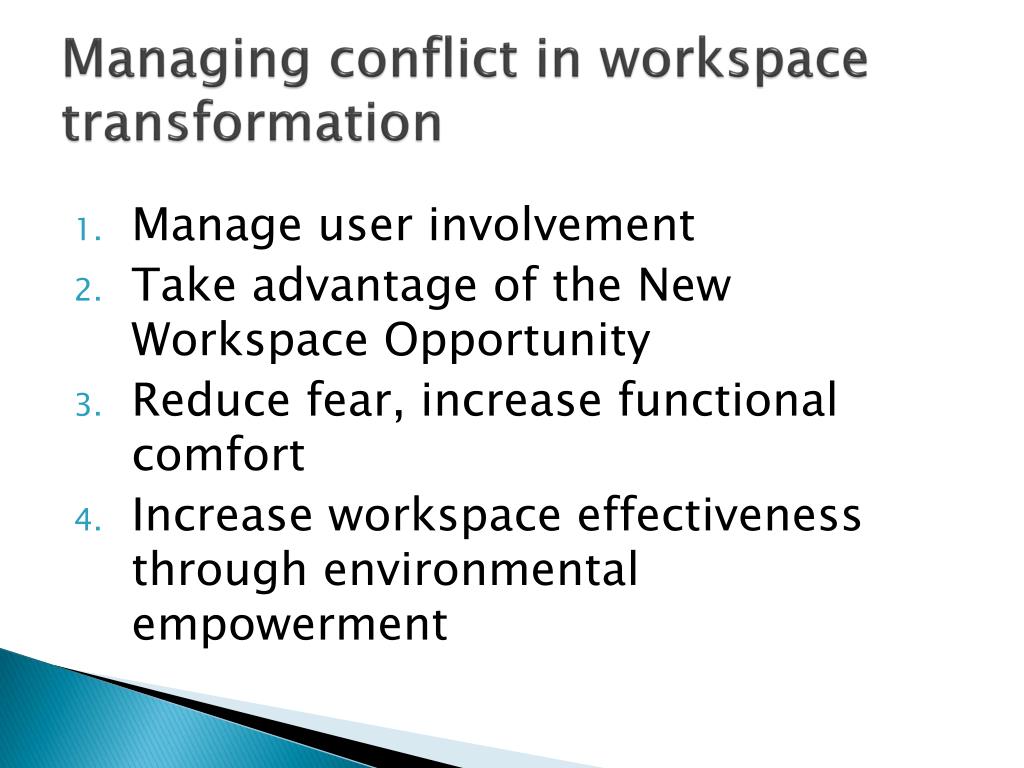 Managing conflict in workspace transformation

1. Manage user involvement
2. Take advantage of the New Workspace Opportunity
3. Reduce fear, increase functional comfort
4. Increase workspace effectiveness through environmental empowerment